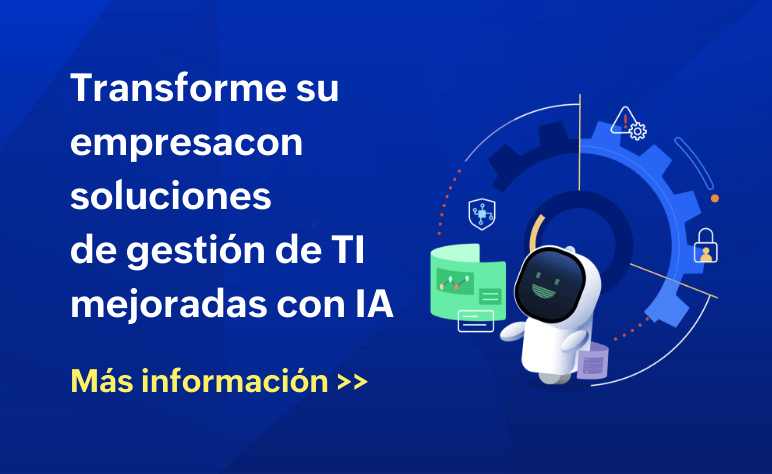 Transforme su empresacon soluciones de gestión de TI mejoradas con IA

Más información >>